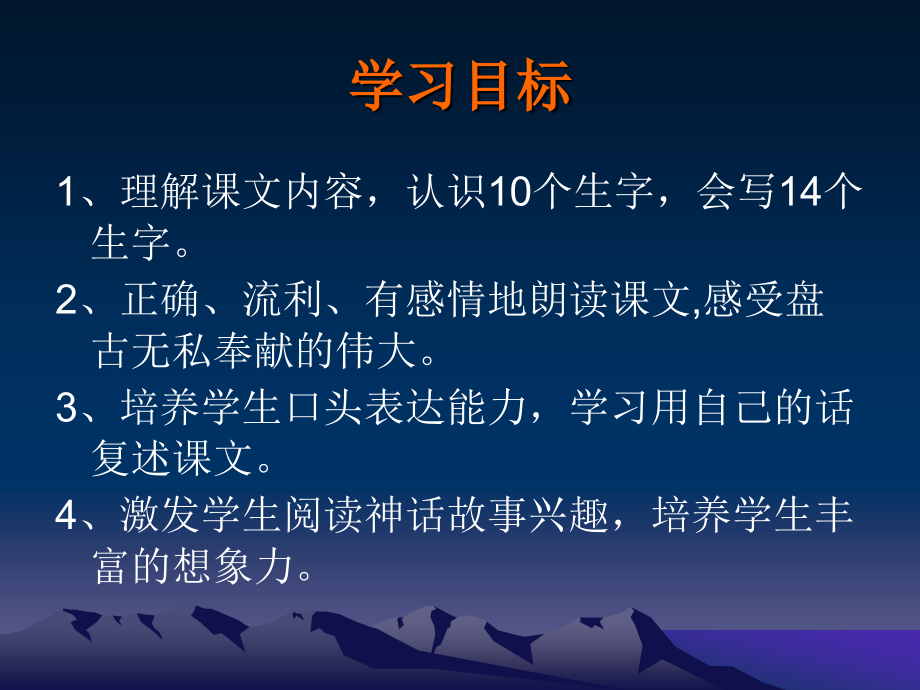 学习目标

1、理解课文内容，认识10个生字，会写14个生字。

2、正确、流利、有感情地朗读课文,感受盘古无私奉献的伟大。

3、培养学生口头表达能力，学习用自己的话复述课文。

4、激发学生阅读神话故事兴趣，培养学生丰富的想象力。